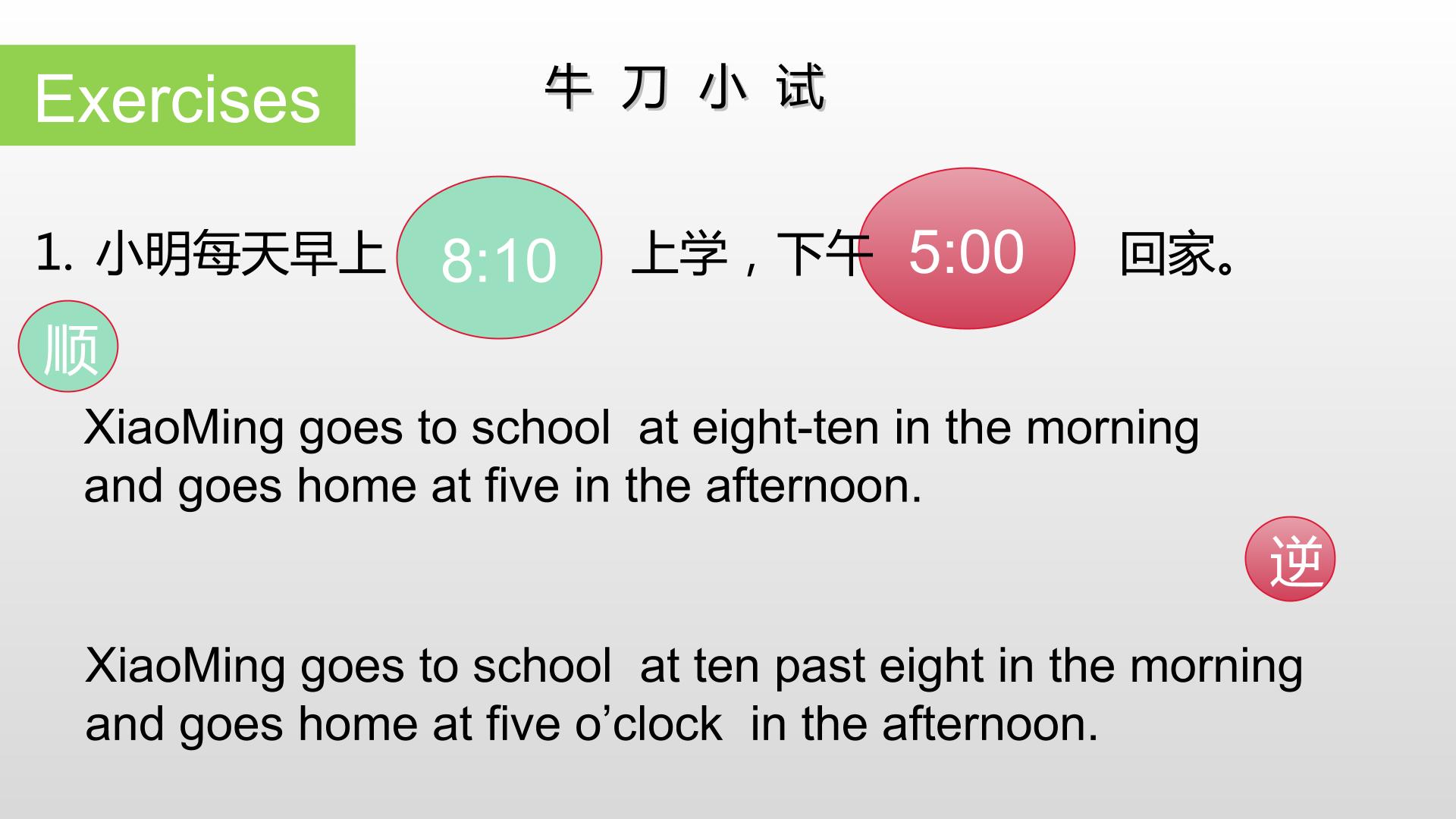 Exercises

牛 刀 小 试

1. 小明每天早上 8:10 上学，下午 5:00 回家。

顺

XiaoMing goes to school at eight-ten in the morning and goes home at five in the afternoon.

逆

XiaoMing goes to school at ten past eight in the morning and goes home at five o’clock in the afternoon.